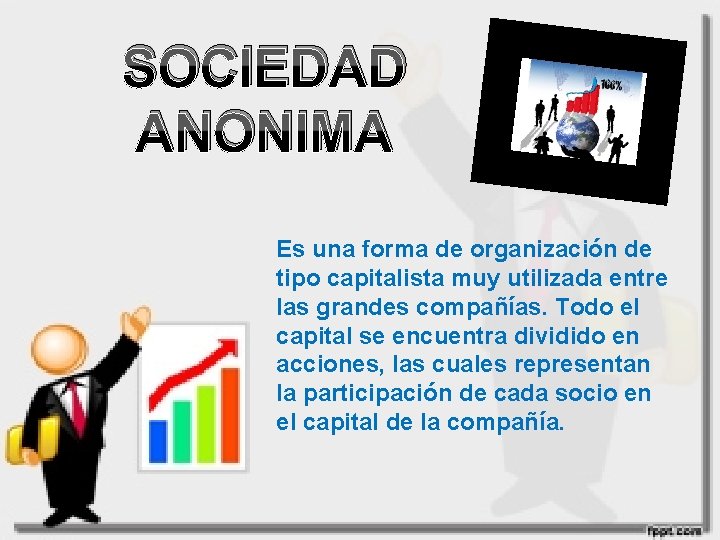 SOCIEDAD ANONIMA

100%

Es una forma de organización de tipo capitalista muy utilizada entre las grandes compañías. Todo el capital se encuentra dividido en acciones, las cuales representan la participación de cada socio en el capital de la compañía.

fppt.com